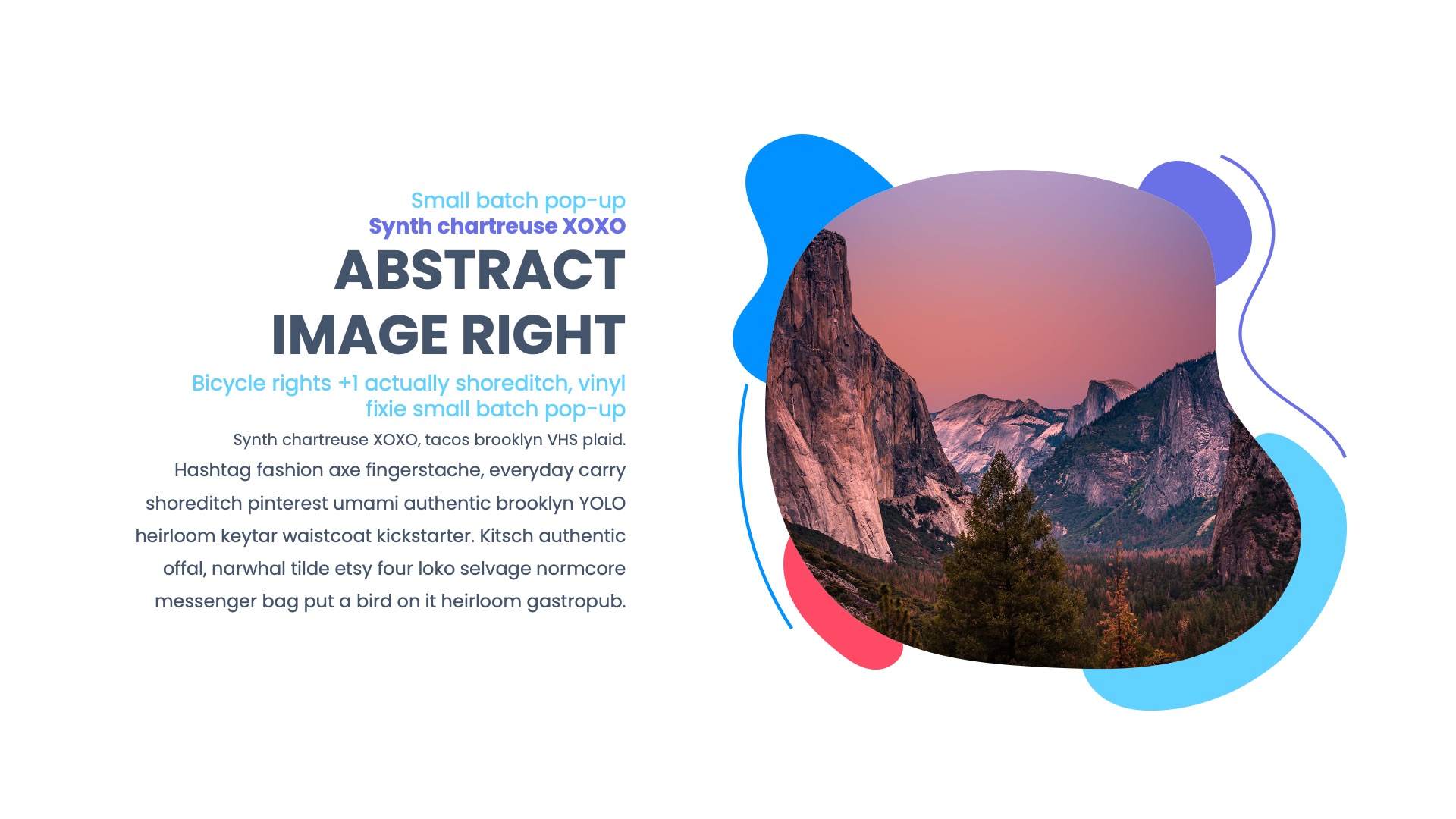 Small batch pop-up
Synth chartreuse XOXO
ABSTRACT IMAGE RIGHT
Bicycle rights +1 actually shoreditch, vinyl fixie small batch pop-up
Synth chartreuse XOXO, tacos brooklyn VHS plaid.
Hashtag fashion axe fingerstache, everyday carry shoreditch pinterest umami authentic brooklyn YOLO heirloom keytar waistcoat kickstarter. Kitsch authentic offal, narwhal tilde etsy four loko selvage normcore messenger bag put a bird on it heirloom gastropub.